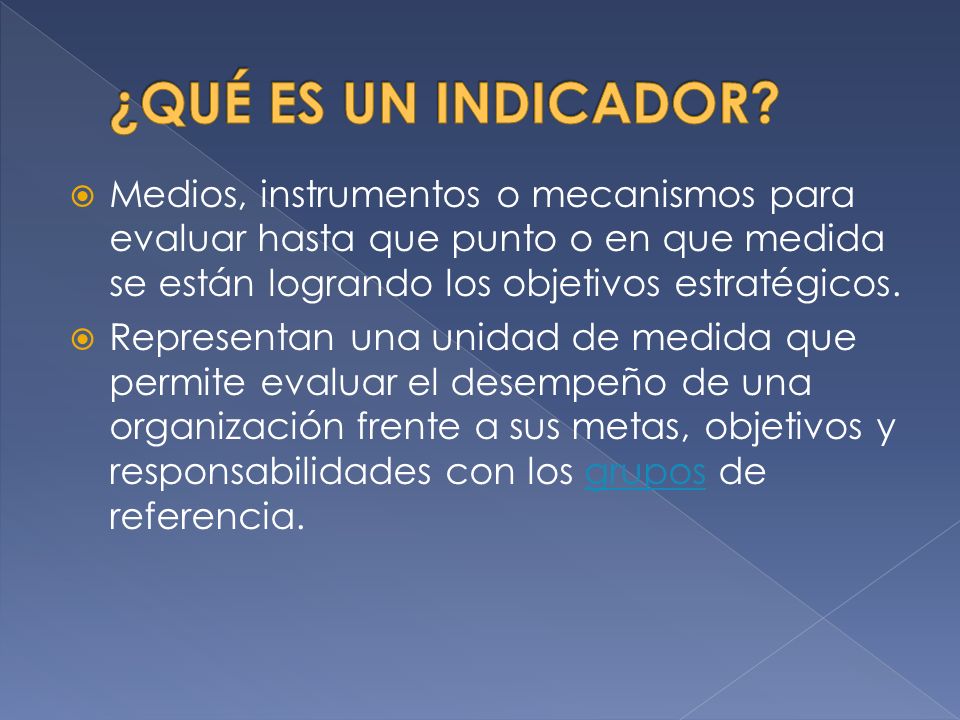 ¿QUÉ ES UN INDICADOR?

Medios, instrumentos o mecanismos para evaluar hasta que punto o en que medida se están logrando los objetivos estratégicos.

Representan una unidad de medida que permite evaluar el desempeño de una organización frente a sus metas, objetivos y responsabilidades con los grupos de referencia.